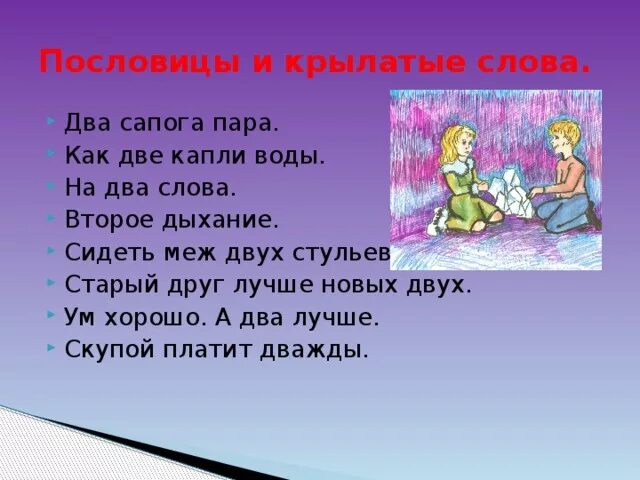 Пословицы и крылатые слова.

Два сапога пара.
Как две капли воды.
На два слова.
Второе дыхание.
Сидеть меж двух стульев
Старый друг лучше новых двух.
Ум хорошо. А два лучше.
Скупой платит дважды.